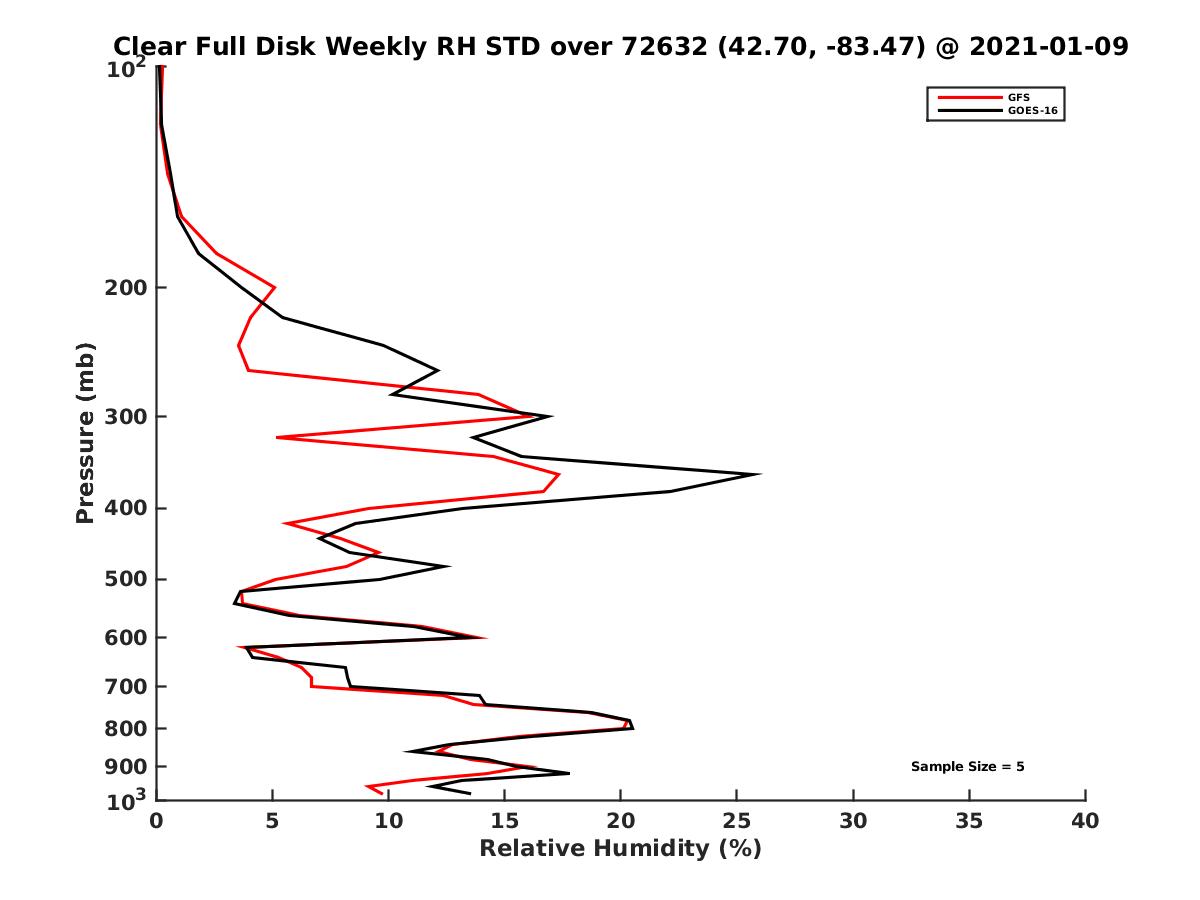 Clear Full Disk Weekly RH STD over 72632 (42.70, -83.47) @ 2021-01-09

GFS
GOES-16

Pressure (mb)

$10^2$
200
300
400
500
600
700
800
900
$10^3$

Sample Size = 5

0 5 10 15 20 25 30 35 40
Relative Humidity (%)